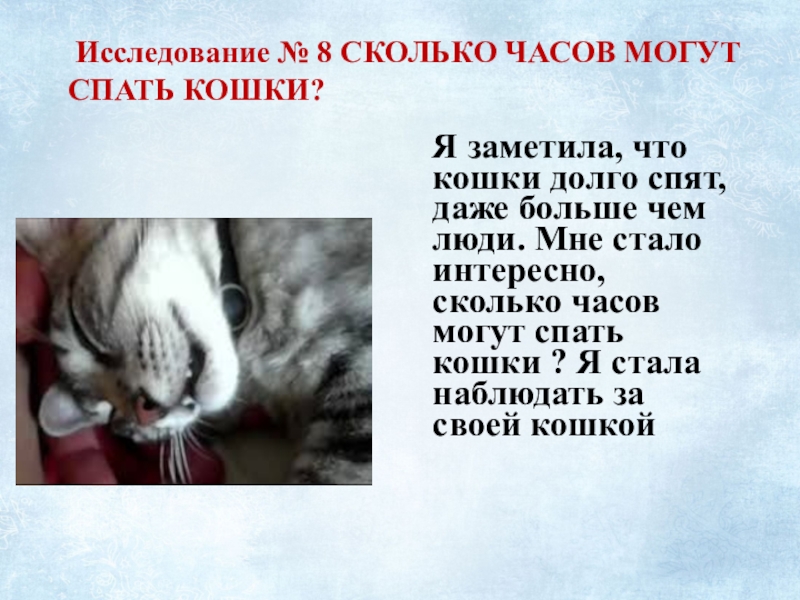 Исследование № 8 СКОЛЬКО ЧАСОВ МОГУТ СПАТЬ КОШКИ?

Я заметила, что кошки долго спят, даже больше чем люди. Мне стало интересно, сколько часов могут спать кошки ? Я стала наблюдать за своей кошкой